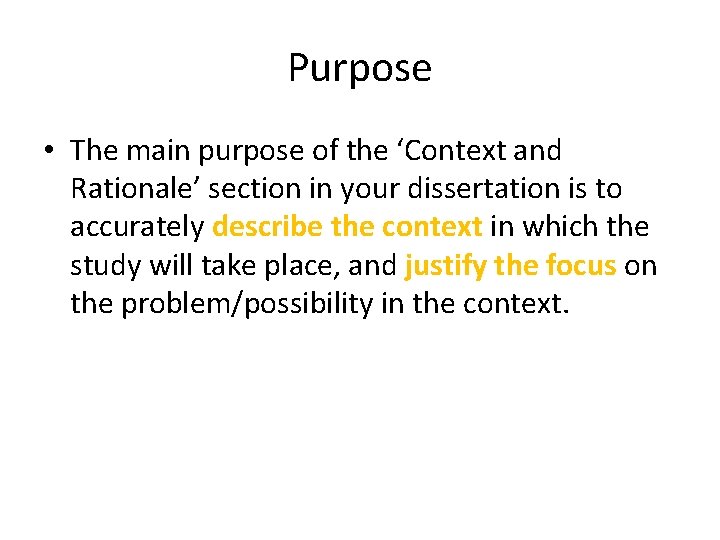 Purpose

• The main purpose of the ‘Context and Rationale’ section in your dissertation is to accurately describe the context in which the study will take place, and justify the focus on the problem/possibility in the context.